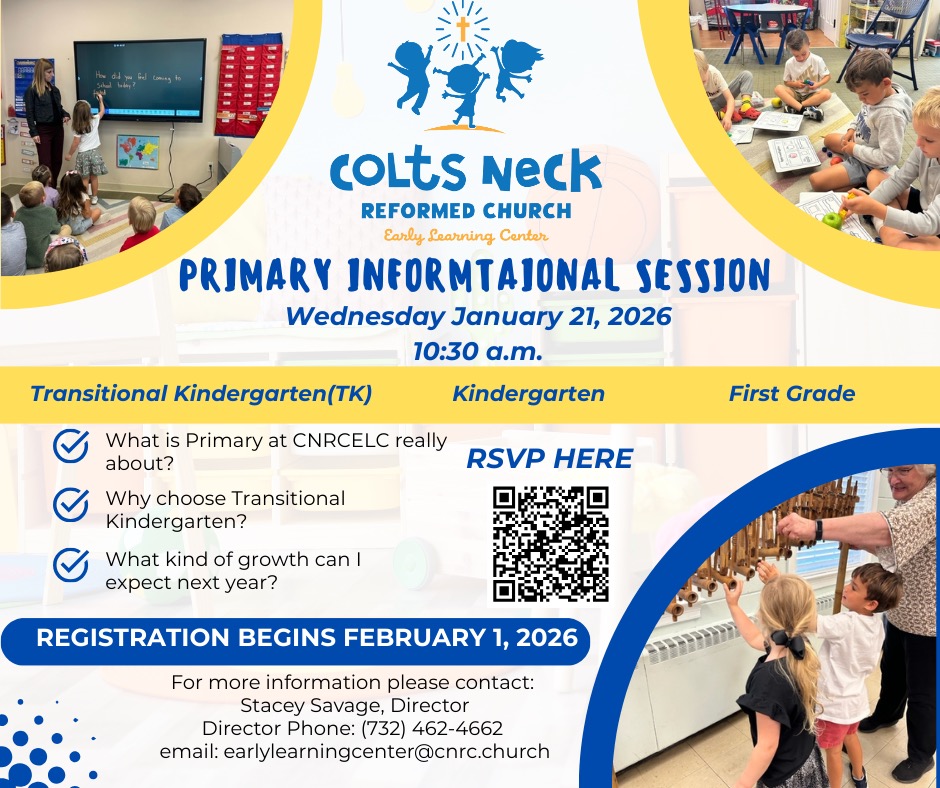 How did you feel coming to school today?

COLTS NECK
REFORMED CHURCH
Early Learning Center

PRIMARY INFORMTAIONAL SESSION
Wednesday January 21, 2026
10:30 a.m.

Transitional Kindergarten(TK)
Kindergarten
First Grade

What is Primary at CNRCELC really about?

Why choose Transitional Kindergarten?

What kind of growth can I expect next year?

RSVP HERE

REGISTRATION BEGINS FEBRUARY 1, 2026

For more information please contact:
Stacey Savage, Director
Director Phone: (732) 462-4662
email: earlylearningcenter@cnrc.church